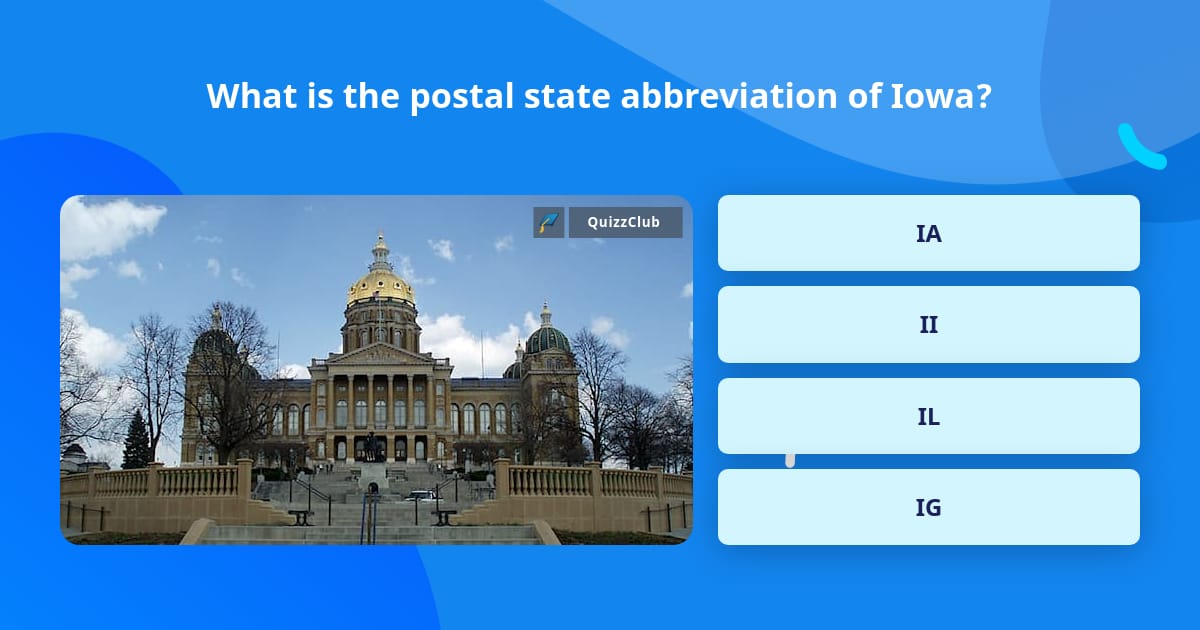 What is the postal state abbreviation of Iowa?

QuizzClub

IA

II

IL

IG